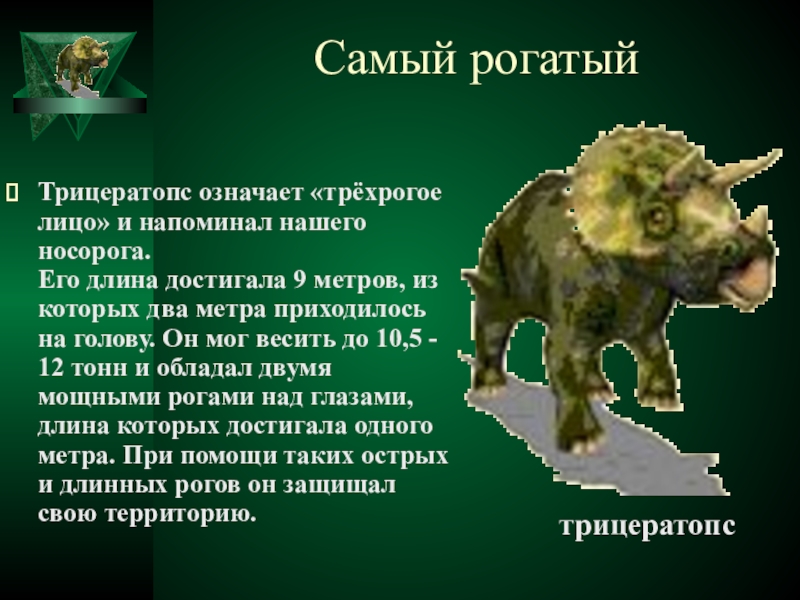 Самый рогатый

Трицератопс означает «трёхрогое лицо» и напоминал нашего носорога.
Его длина достигала 9 метров, из которых два метра приходилось на голову. Он мог весить до 10,5 - 12 тонн и обладал двумя мощными рогами над глазами, длина которых достигала одного метра. При помощи таких острых и длинных рогов он защищал свою территорию.

трицератопс